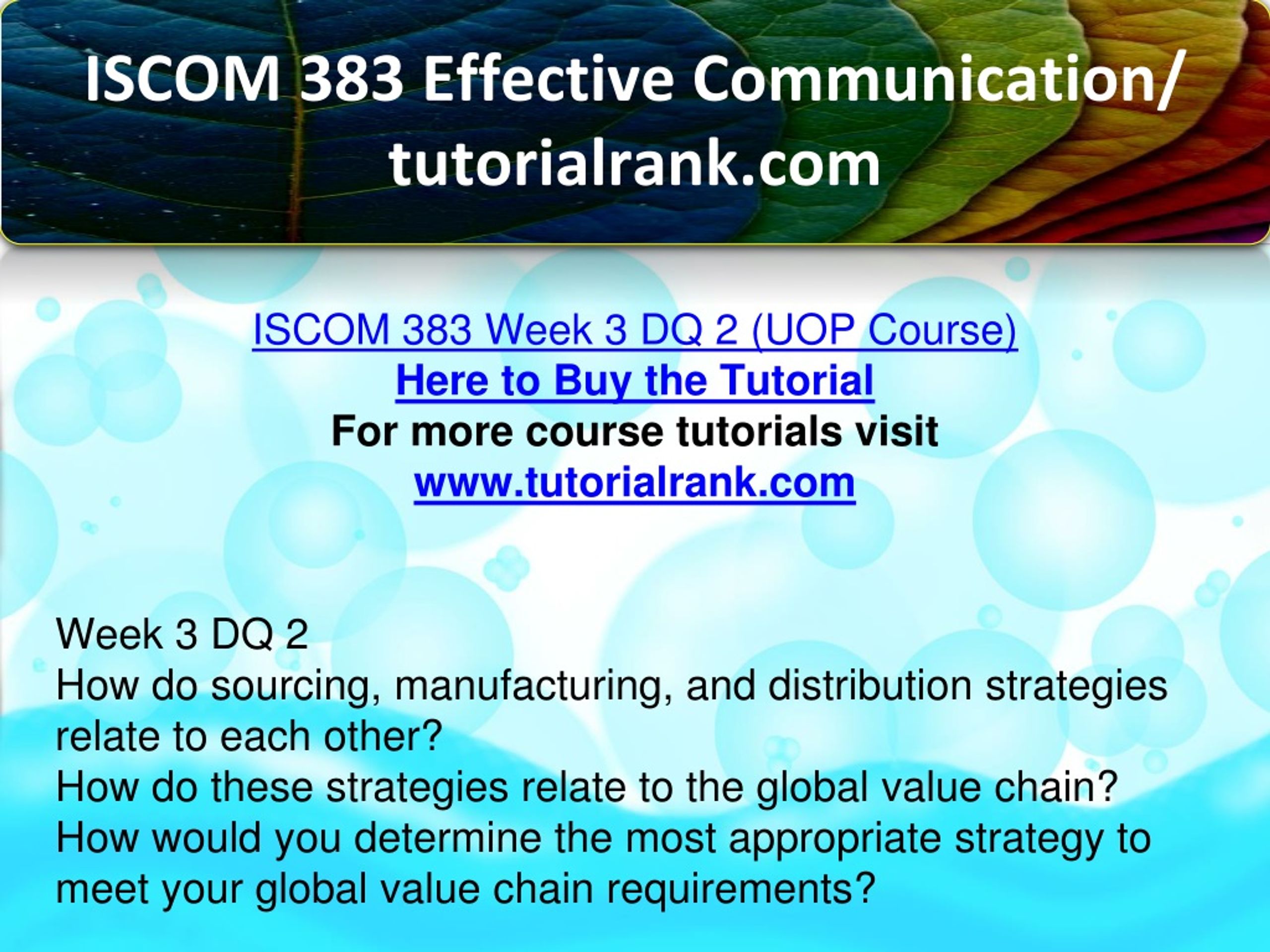 ISCOM 383 Effective Communication/ tutorialrank.com

ISCOM 383 Week 3 DQ 2 (UOP Course)
Here to Buy the Tutorial
For more course tutorials visit
www.tutorialrank.com

Week 3 DQ 2
How do sourcing, manufacturing, and distribution strategies relate to each other?
How do these strategies relate to the global value chain?
How would you determine the most appropriate strategy to meet your global value chain requirements?